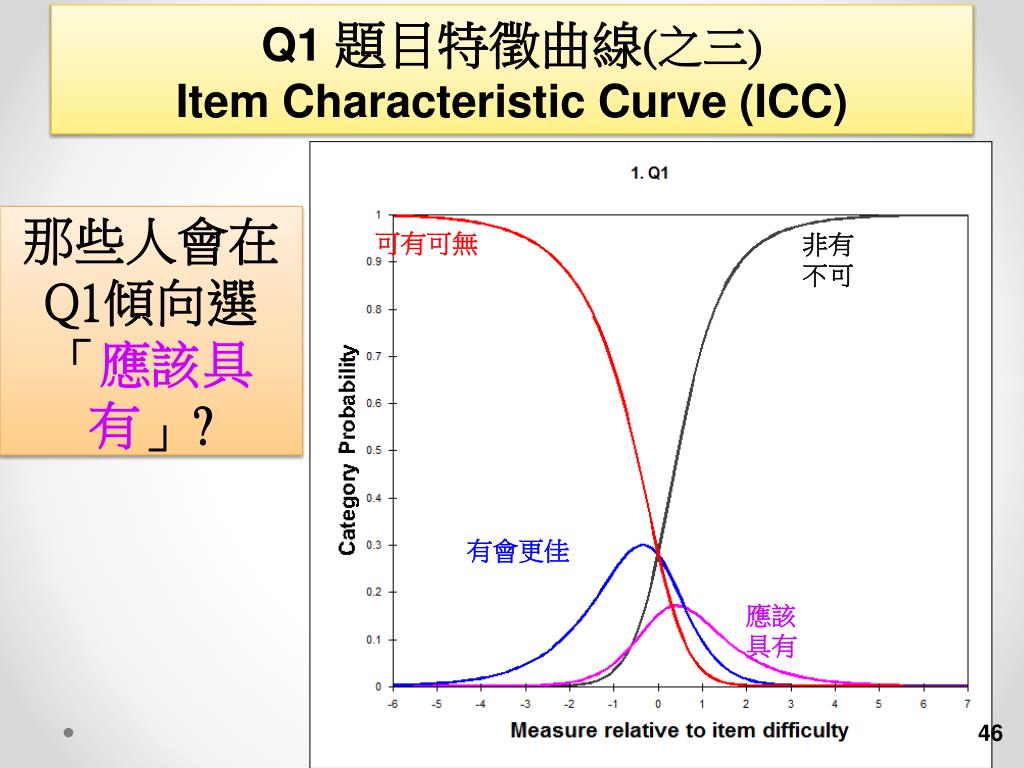 Q1 題目特徵曲線(之三)
Item Characteristic Curve (ICC)

那些人會在Q1傾向選「應該具有」?

1. Q1

Category Probability

1
0.9
0.8
0.7
0.6
0.5
0.4
0.3
0.2
0.1
0

可有可無

非有不可

有會更佳

應該具有

-6 -5 -4 -3 -2 -1 0 1 2 3 4 5 6 7

Measure relative to item difficulty

46